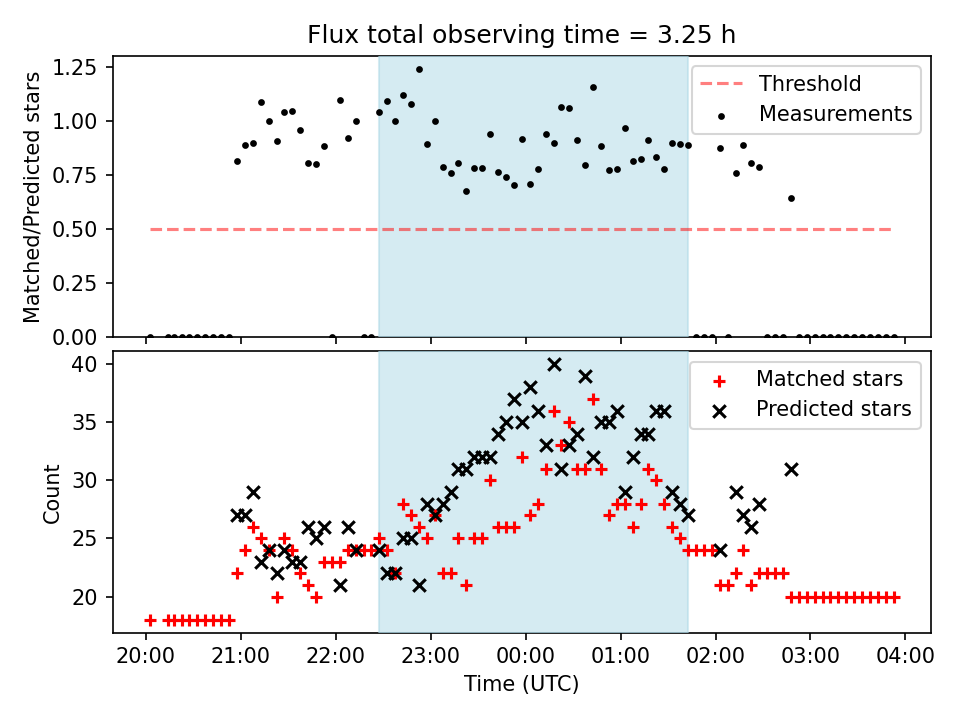 Flux total observing time = 3.25 h

Matched/Predicted stars

1.25
1.00
0.75
0.50
0.25
0.00

Threshold
Measurements

Count

40
35
30
25
20

Matched stars
Predicted stars

20:00 21:00 22:00 23:00 00:00 01:00 02:00 03:00 04:00

Time (UTC)